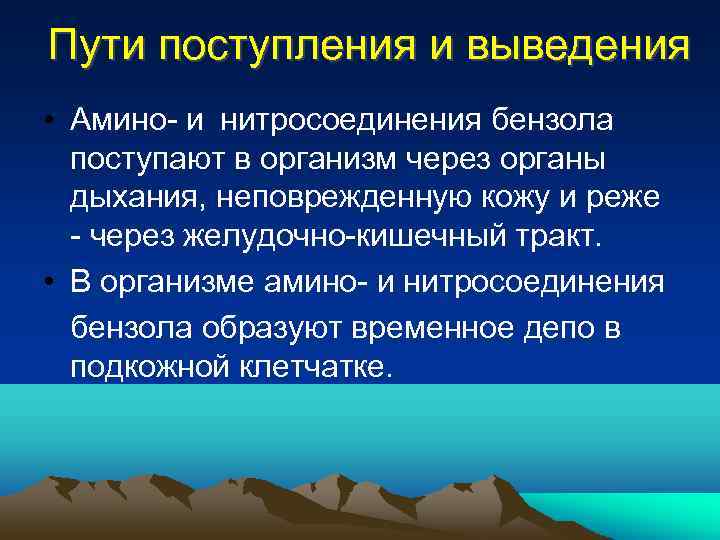 Пути поступления и выведения

• Амино- и нитросоединения бензола поступают в организм через органы дыхания, неповрежденную кожу и реже - через желудочно-кишечный тракт.

• В организме амино- и нитросоединения бензола образуют временное депо в подкожной клетчатке.